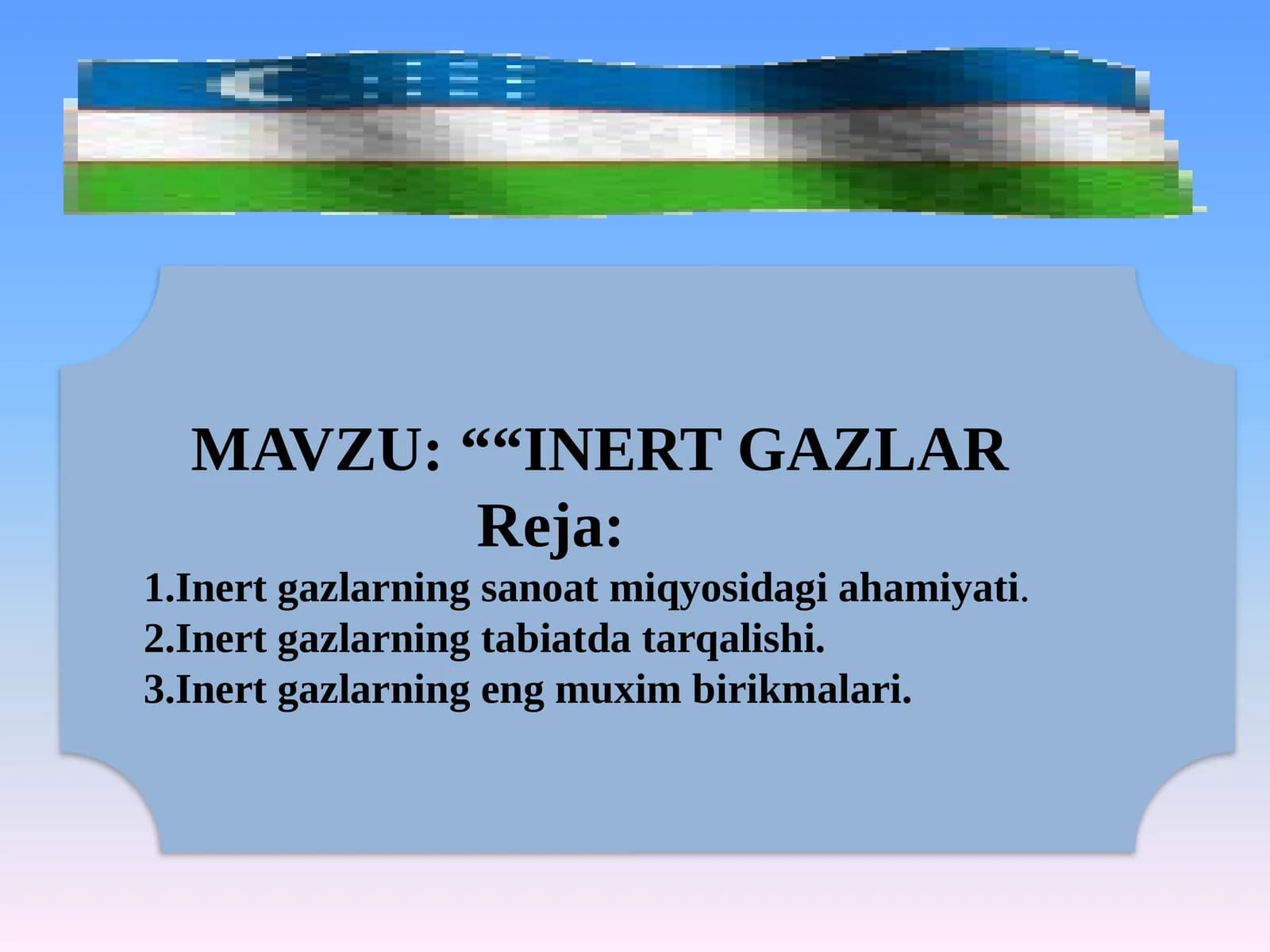 MAVZU: ““INERT GAZLAR
Reja:
1.Inert gazlarning sanoat miqyosidagi ahamiyati.
2.Inert gazlarning tabiatda tarqalishi.
3.Inert gazlarning eng muxim birikmalari.